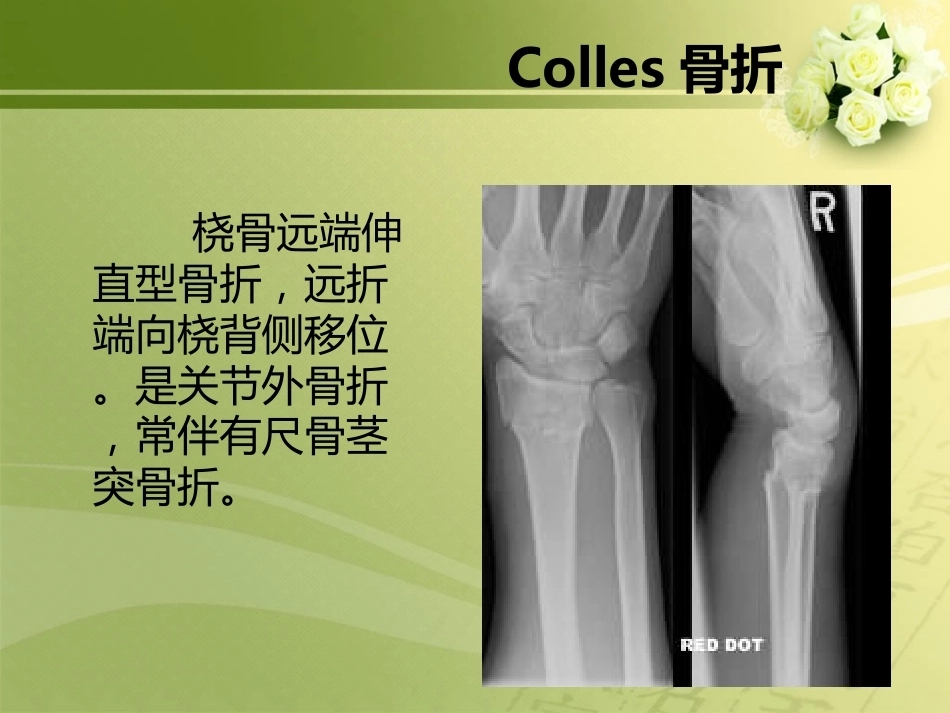 Colles 骨折

桡骨远端伸直型骨折，远折端向桡背侧移位。是关节外骨折，常伴有尺骨茎突骨折。

R

RED DOT